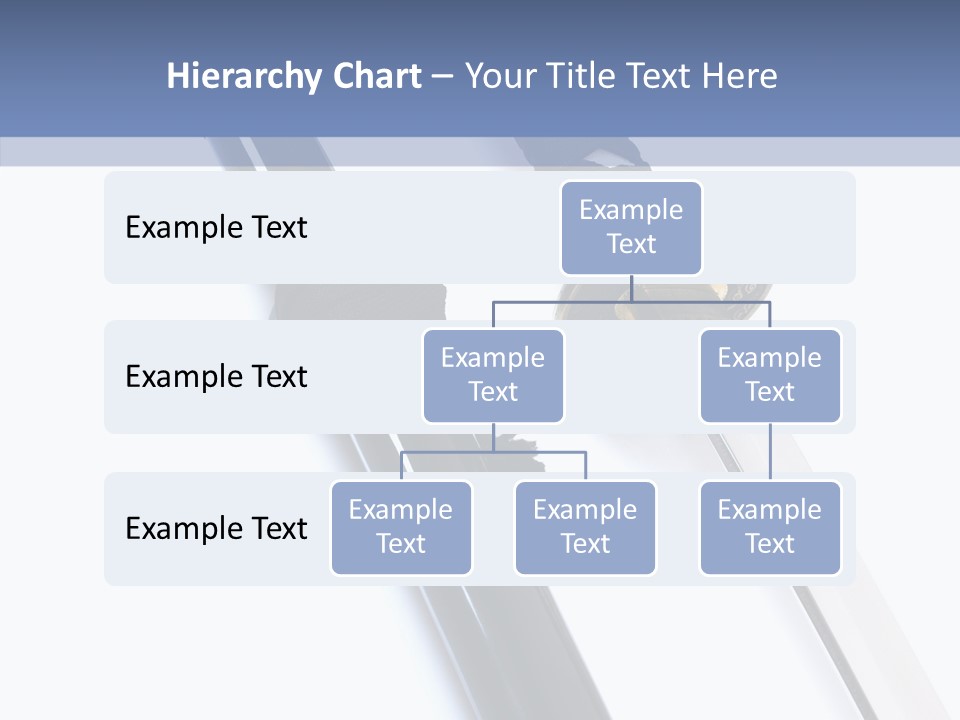 Hierarchy Chart – Your Title Text Here

Example Text

Example Text

Example Text

Example Text

Example Text

Example Text

Example Text

Example Text

Example Text